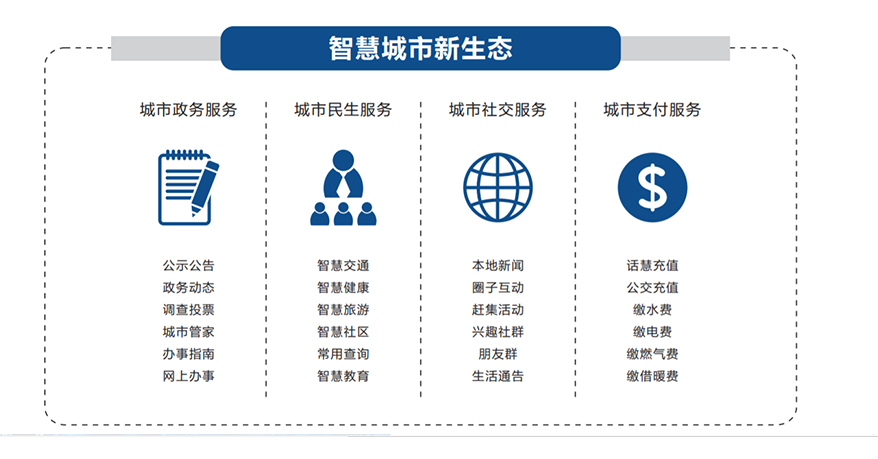 智慧城市新生态

城市政务服务

公示公告
政务动态
调查投票
城市管家
办事指南
网上办事

城市民生服务

智慧交通
智慧健康
智慧旅游
智慧社区
常用查询
智慧教育

城市社交服务

本地新闻
圈子互动
赶集活动
兴趣社群
朋友群
生活通告

城市支付服务

$

话慧充值
公交充值
缴水费
缴电费
缴燃气费
缴借暖费